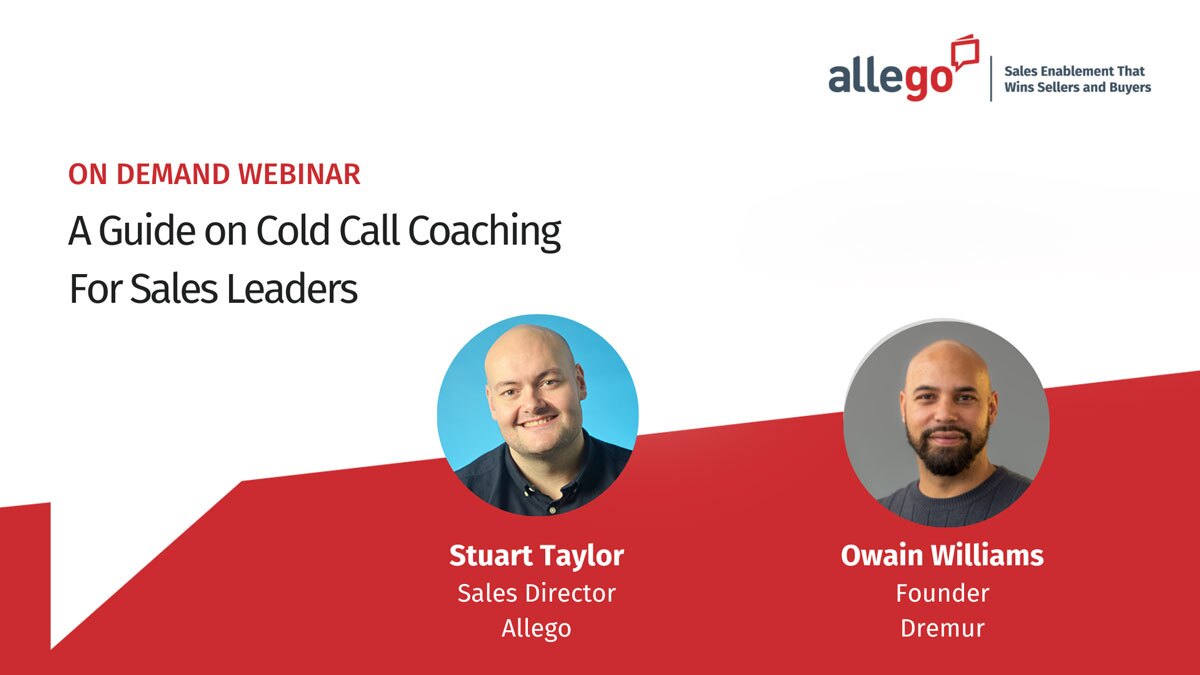 allego
Sales Enablement That Wins Sellers and Buyers

ON DEMAND WEBINAR

A Guide on Cold Call Coaching For Sales Leaders

Stuart Taylor
Sales Director
Allego

Owain Williams
Founder
Dremur